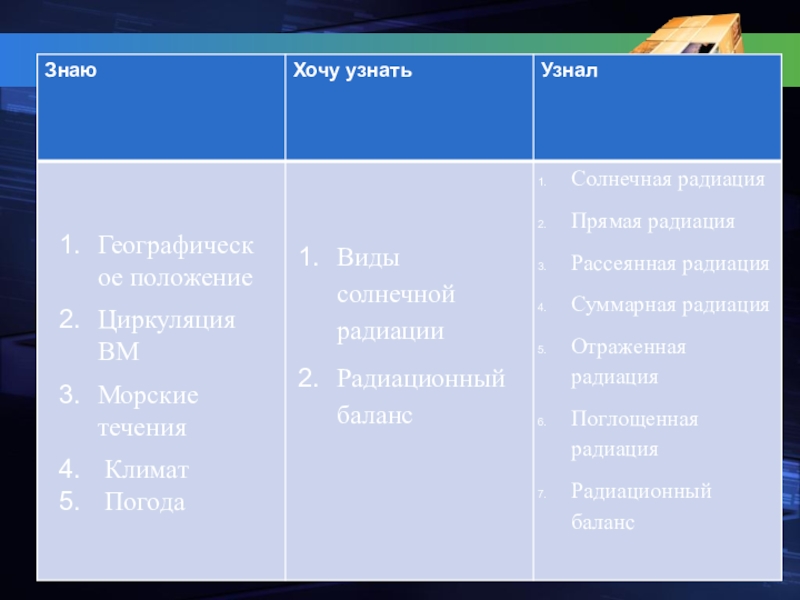 | Знаю | Хочу узнать | Узнал |
|---|---|---|
| 1. Географическое положение 2. Циркуляция ВМ 3. Морские течения 4. Климат 5. Погода | 1. Виды солнечной радиации 2. Радиационный баланс | 1. Солнечная радиация 2. Прямая радиация 3. Рассеянная радиация 4. Суммарная радиация 5. Отраженная радиация 6. Поглощенная радиация 7. Радиационный баланс |